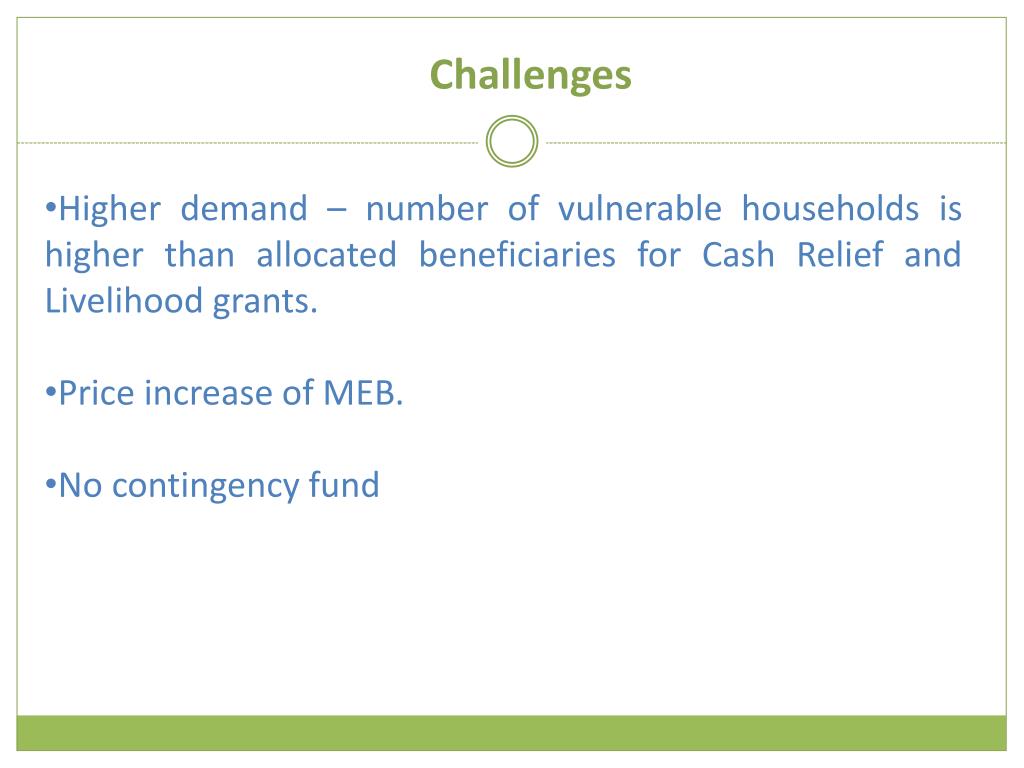 Challenges

•Higher demand – number of vulnerable households is higher than allocated beneficiaries for Cash Relief and Livelihood grants.

•Price increase of MEB.

•No contingency fund